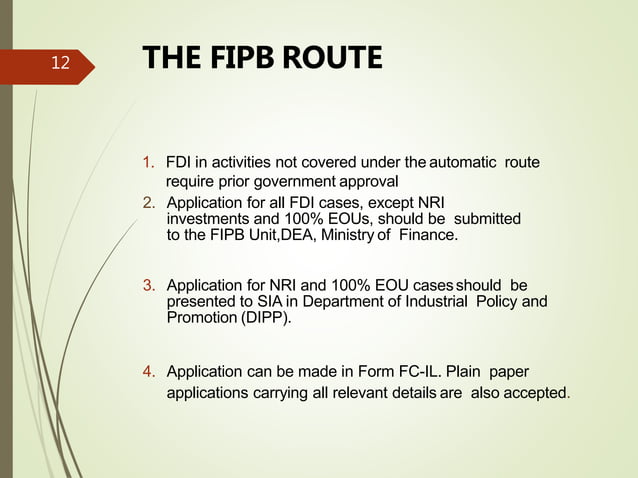 12

THE FIPB ROUTE

1. FDI in activities not covered under the automatic route require prior government approval
2. Application for all FDI cases, except NRI investments and 100% EOUs, should be submitted to the FIPB Unit,DEA, Ministry of Finance.

3. Application for NRI and 100% EOU cases should be presented to SIA in Department of Industrial Policy and Promotion (DIPP).

4. Application can be made in Form FC-IL. Plain paper applications carrying all relevant details are also accepted.